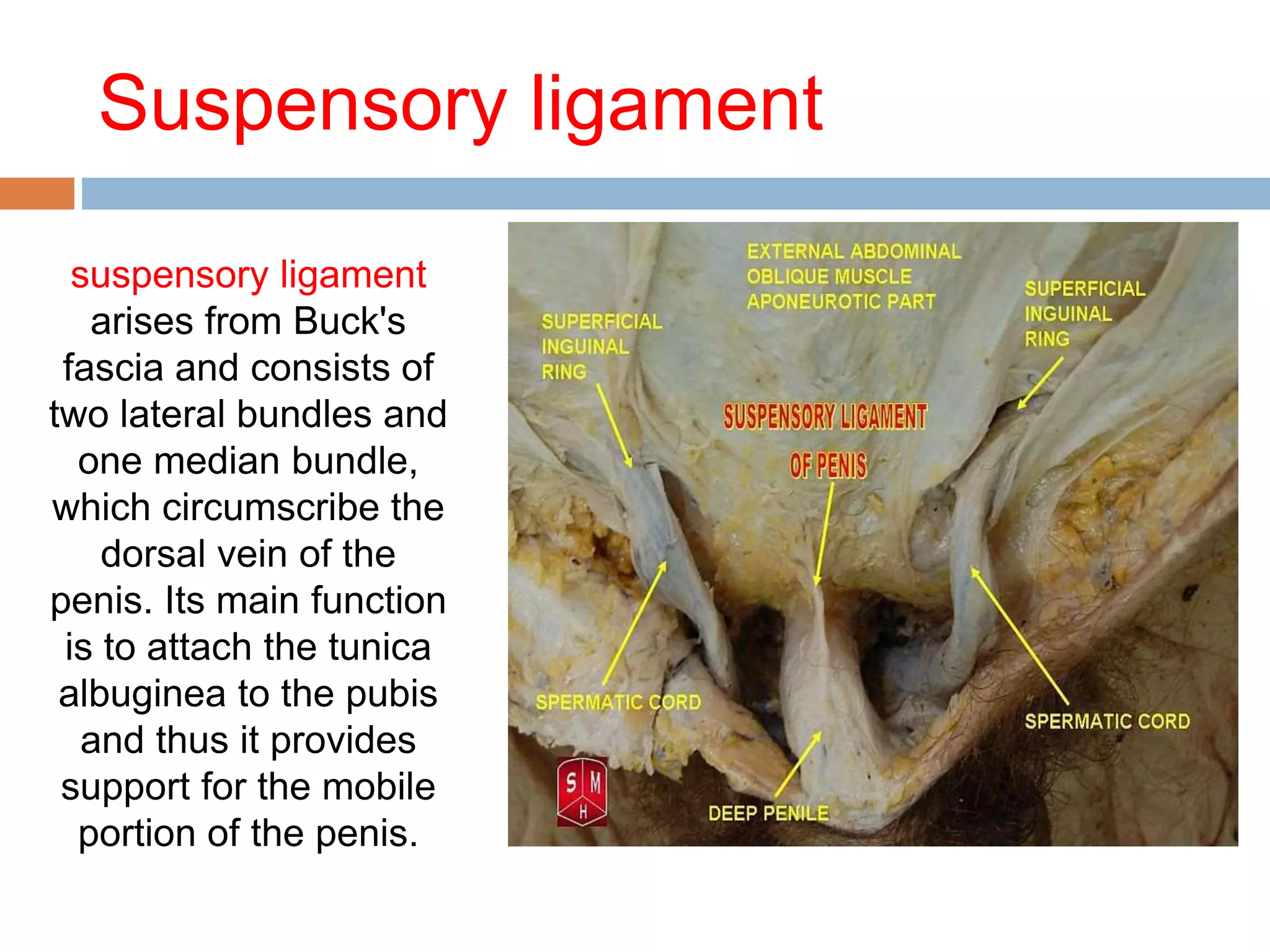 Suspensory ligament

suspensory ligament arises from Buck's fascia and consists of two lateral bundles and one median bundle, which circumscribe the dorsal vein of the penis. Its main function is to attach the tunica albuginea to the pubis and thus it provides support for the mobile portion of the penis.

EXTERNAL ABDOMINAL OBLIQUE MUSCLE APONEUROTIC PART

SUPERFICIAL INGUINAL RING

SUPERFICIAL INGUINAL RING

SUSPENSORY LIGAMENT OF PENIS

SPERMATIC CORD

SPERMATIC CORD

DEEP PENILE

S M H